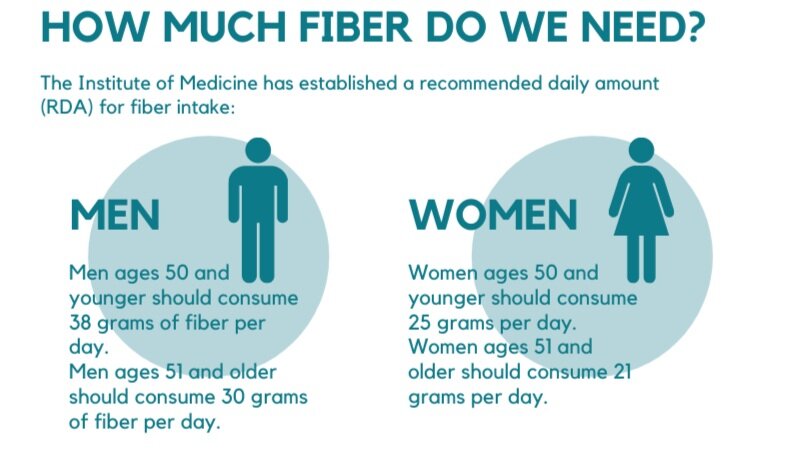 HOW MUCH FIBER DO WE NEED?

The Institute of Medicine has established a recommended daily amount (RDA) for fiber intake:

MEN

Men ages 50 and younger should consume 38 grams of fiber per day.
Men ages 51 and older should consume 30 grams of fiber per day.

WOMEN

Women ages 50 and younger should consume 25 grams per day.
Women ages 51 and older should consume 21 grams per day.